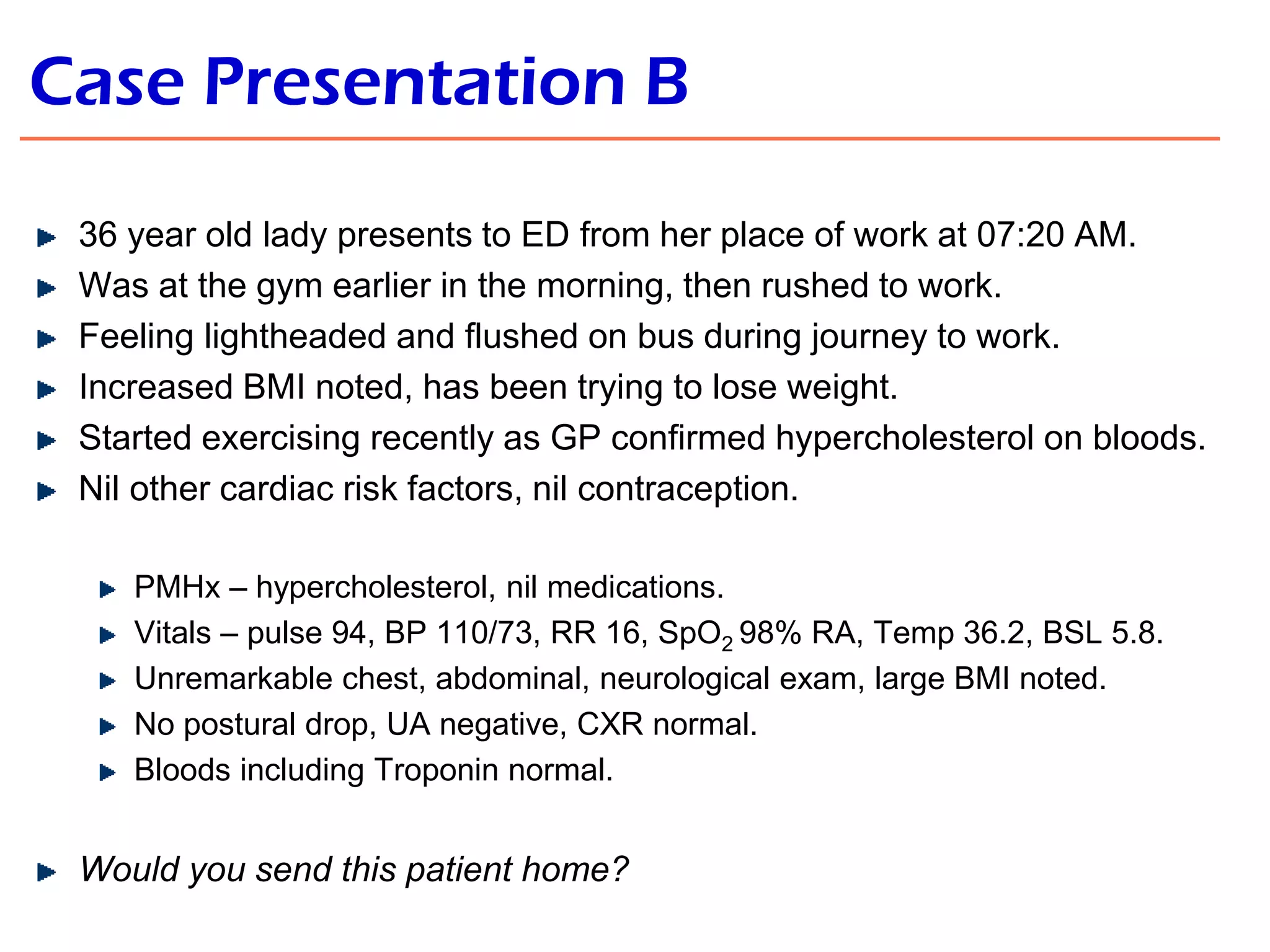 Case Presentation B

36 year old lady presents to ED from her place of work at 07:20 AM.
Was at the gym earlier in the morning, then rushed to work.
Feeling lightheaded and flushed on bus during journey to work.
Increased BMI noted, has been trying to lose weight.
Started exercising recently as GP confirmed hypercholesterol on bloods.
Nil other cardiac risk factors, nil contraception.

PMHx – hypercholesterol, nil medications.
Vitals – pulse 94, BP 110/73, RR 16, $SpO_2$ 98% RA, Temp 36.2, BSL 5.8.
Unremarkable chest, abdominal, neurological exam, large BMI noted.
No postural drop, UA negative, CXR normal.
Bloods including Troponin normal.

Would you send this patient home?